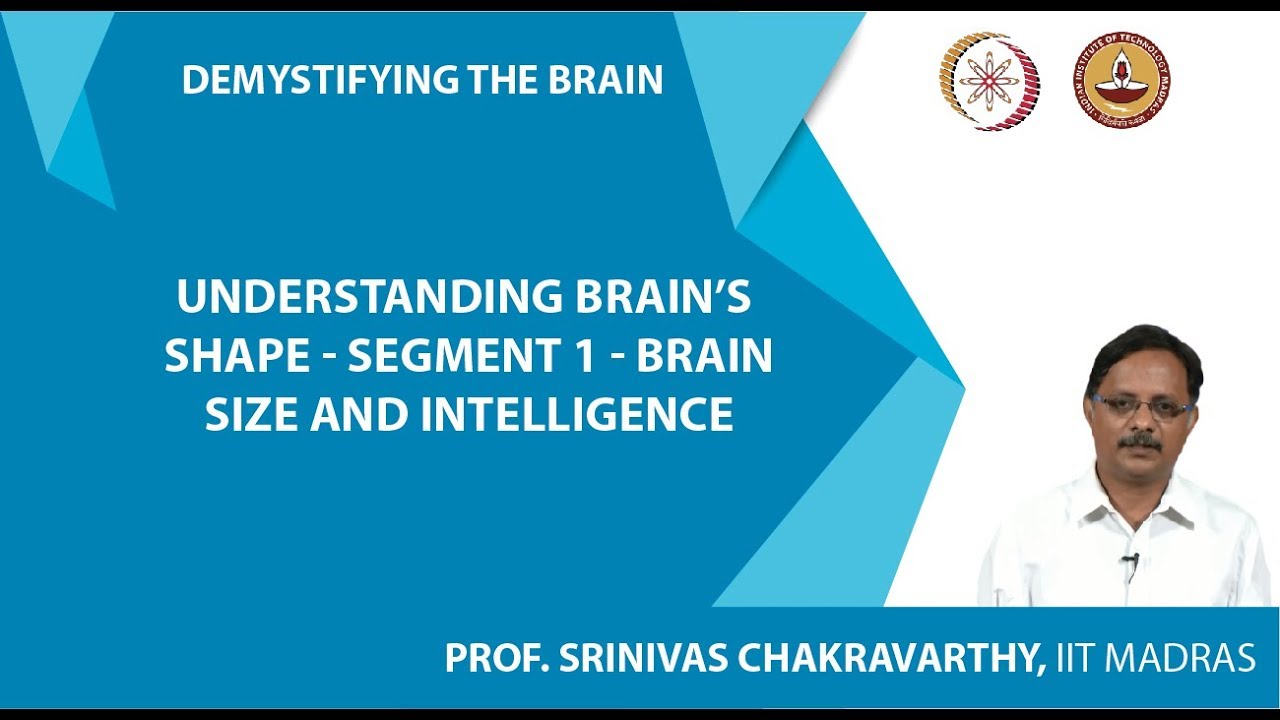 DEMYSTIFYING THE BRAIN

INDIAN INSTITUTE OF TECHNOLOGY MADRAS

UNDERSTANDING BRAIN'S SHAPE - SEGMENT 1 - BRAIN SIZE AND INTELLIGENCE

PROF. SRINIVAS CHAKRAVARTHY, IIT MADRAS